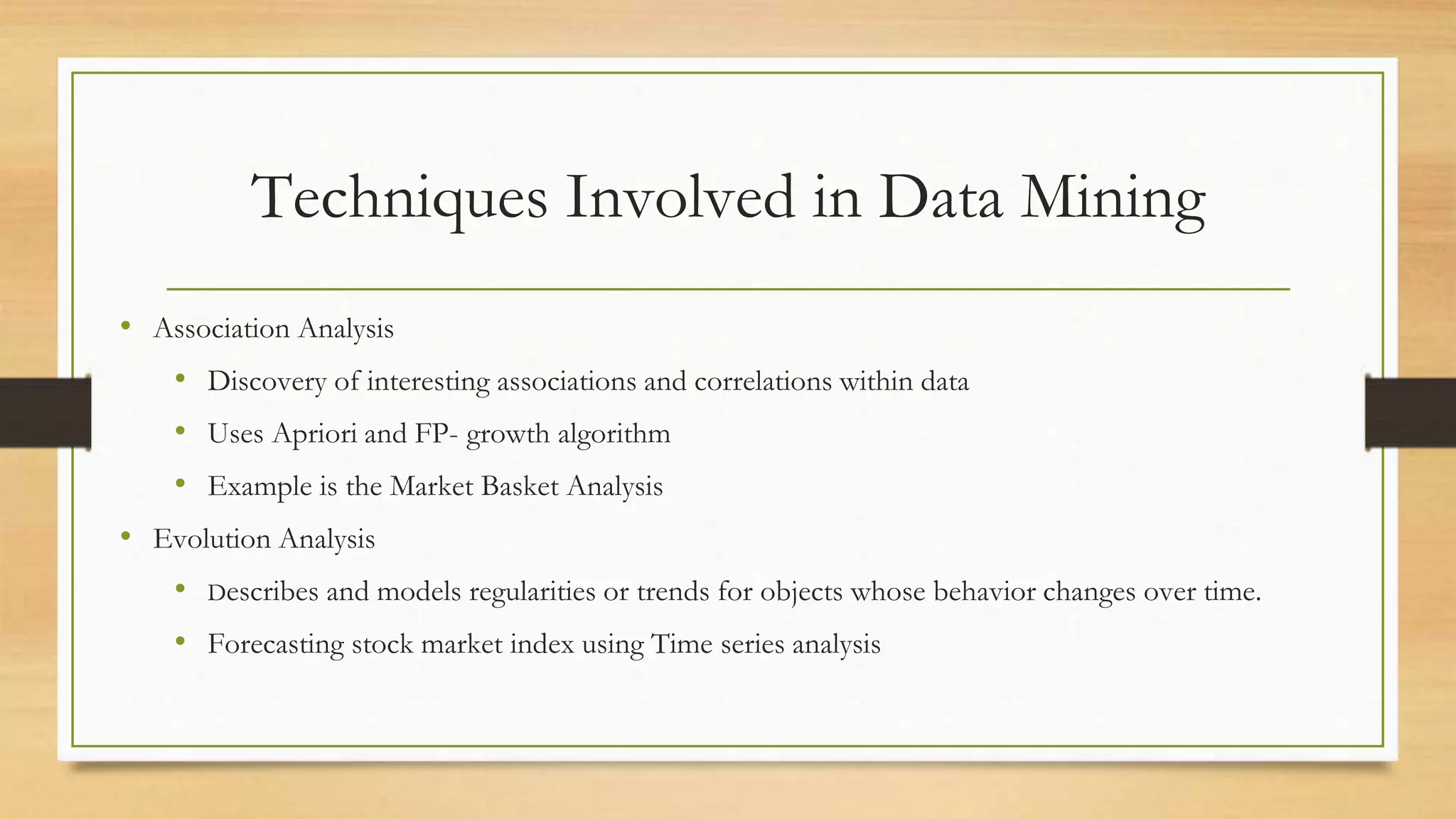 Techniques Involved in Data Mining

• Association Analysis
  • Discovery of interesting associations and correlations within data
  • Uses Apriori and FP- growth algorithm
  • Example is the Market Basket Analysis
• Evolution Analysis
  • Describes and models regularities or trends for objects whose behavior changes over time.
  • Forecasting stock market index using Time series analysis